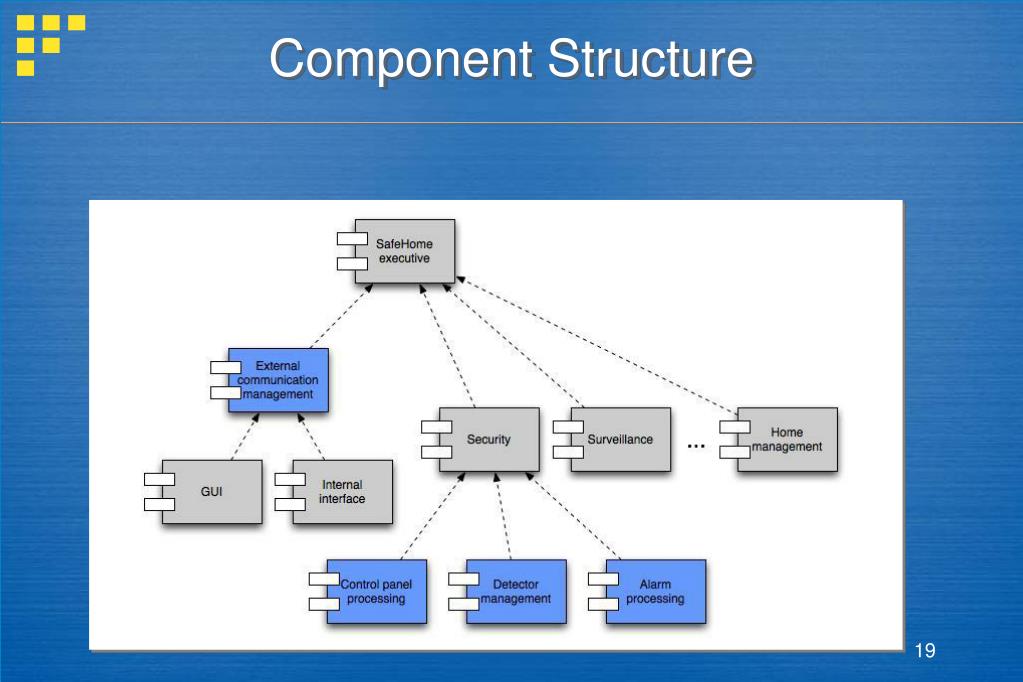 Component Structure

SafeHome executive

External communication management

Security

Surveillance

...

Home management

GUI

Internal interface

Control panel processing

Detector management

Alarm processing

19